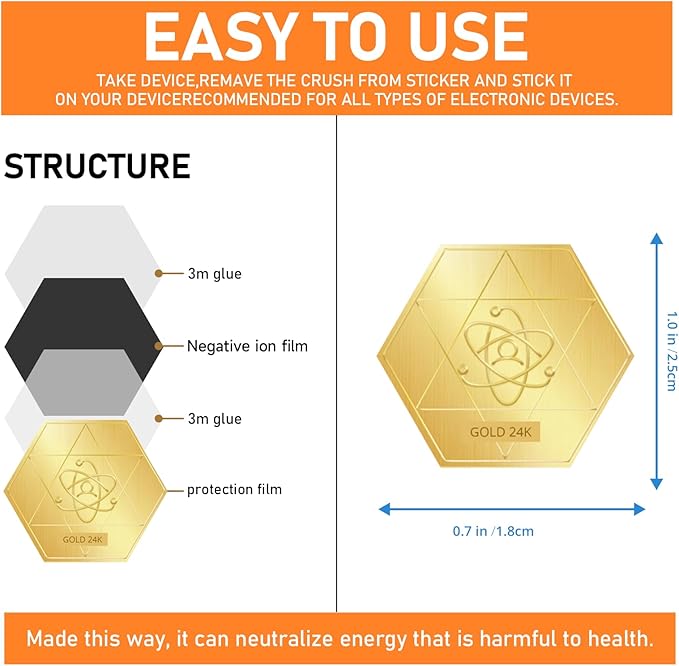 EASY TO USE

TAKE DEVICE,REMAVE THE CRUSH FROM STICKER AND STICK IT ON YOUR DEVICERECOMMENDED FOR ALL TYPES OF ELECTRONIC DEVICES.

STRUCTURE

3m glue

Negative ion film

3m glue

protection film

GOLD 24K

GOLD 24K

1.0 in /2.5cm

0.7 in /1.8cm

Made this way, it can neutralize energy that is harmful to health.